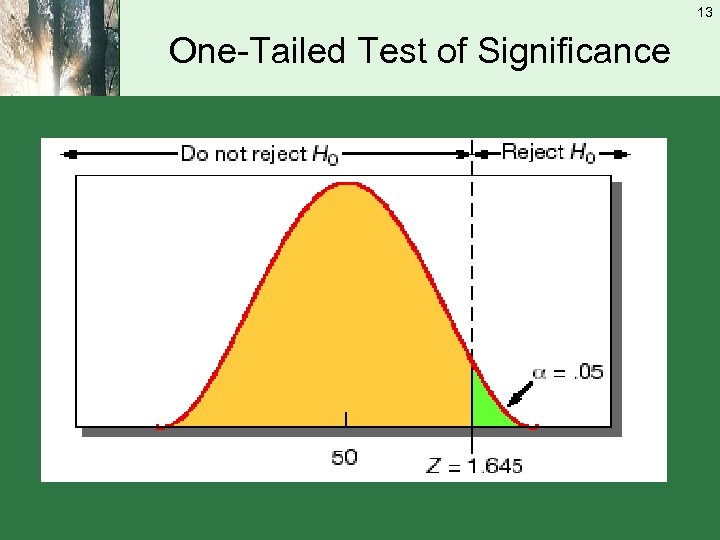 13

One-Tailed Test of Significance

Do not reject $H_0$

Reject $H_0$

$\alpha = .05$

50

$Z = 1.645$